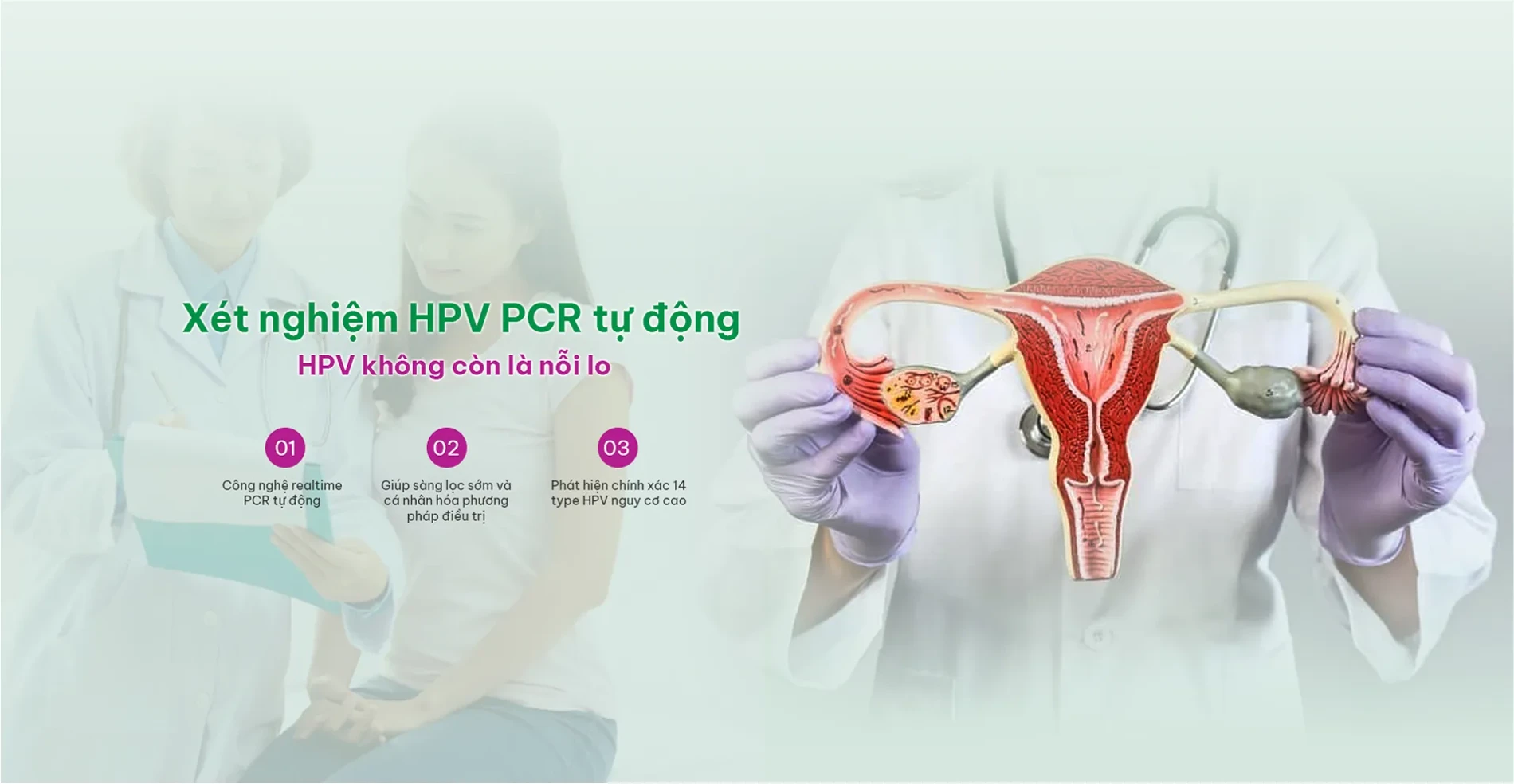 Xét nghiệm HPV PCR tự động

HPV không còn là nỗi lo

01

Công nghệ realtime PCR tự động

02

Giúp sàng lọc sớm và cá nhân hóa phương pháp điều trị

03

Phát hiện chính xác 14 type HPV nguy cơ cao